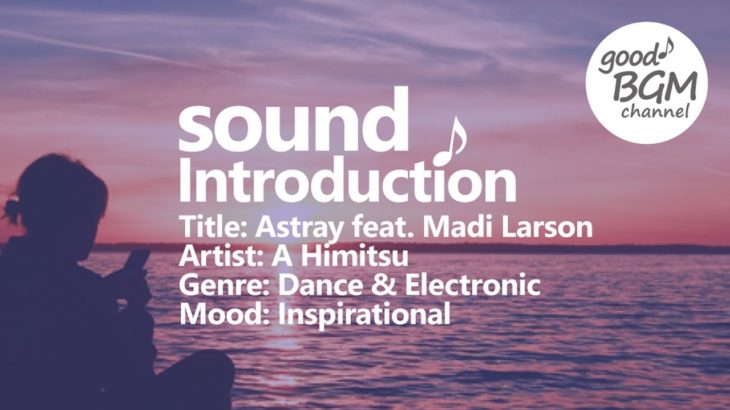 good
BGM
channel

sound
Introduction
Title: Astray feat. Madi Larson
Artist: A Himitsu
Genre: Dance & Electronic
Mood: Inspirational